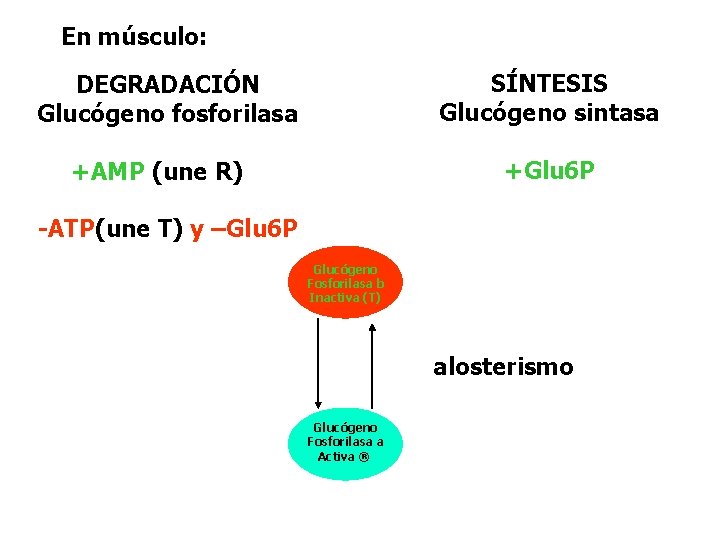 En músculo:

DEGRADACIÓN
Glucógeno fosforilasa

+AMP (une R)

-ATP(une T) y –Glu6P

SÍNTESIS
Glucógeno sintasa

+Glu6P

Glucógeno Fosforilasa b Inactiva (T)

alosterismo

Glucógeno Fosforilasa a Activa ®